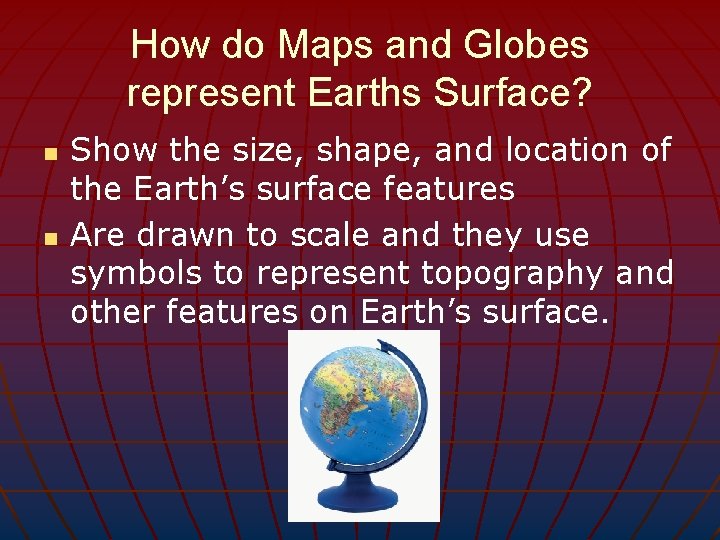 How do Maps and Globes represent Earths Surface?

- Show the size, shape, and location of the Earth’s surface features
- Are drawn to scale and they use symbols to represent topography and other features on Earth’s surface.